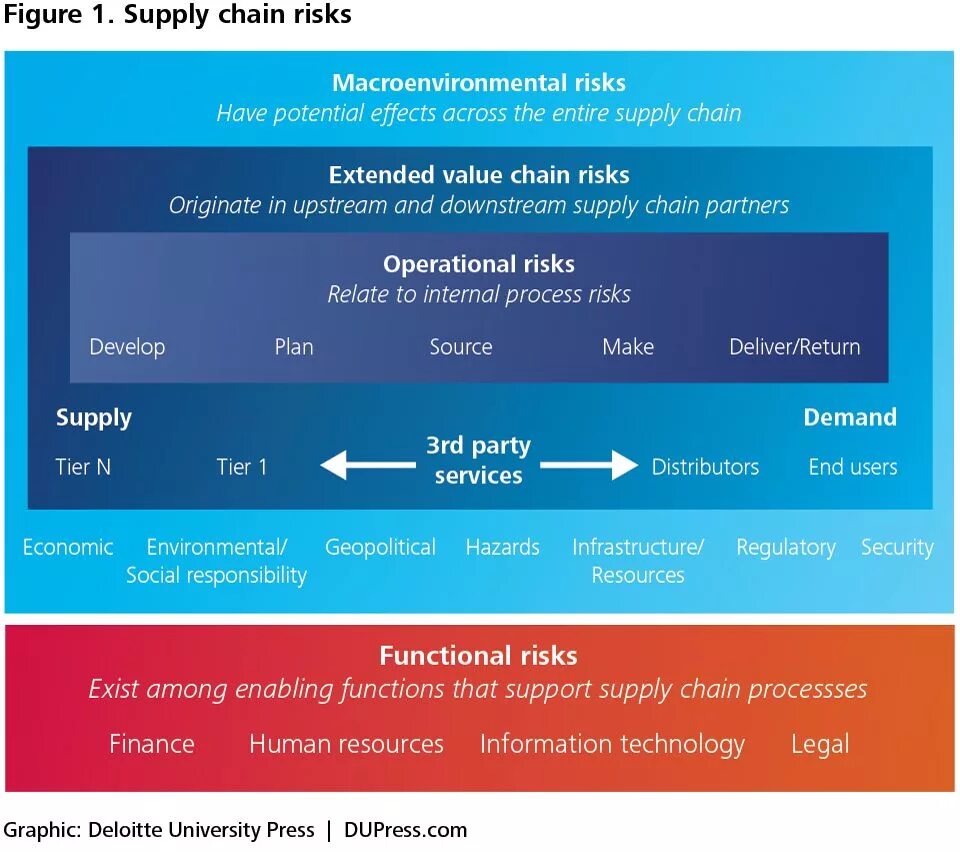 Figure 1. Supply chain risks

Macroenvironmental risks
Have potential effects across the entire supply chain

Extended value chain risks
Originate in upstream and downstream supply chain partners

Operational risks
Relate to internal process risks

Develop Plan Source Make Deliver/Return

Supply
Tier N Tier 1

3rd party services

Demand
Distributors End users

Economic Environmental/ Social responsibility Geopolitical Hazards Infrastructure/ Resources Regulatory Security

Functional risks
Exist among enabling functions that support supply chain processses

Finance Human resources Information technology Legal

Graphic: Deloitte University Press | DUPress.com